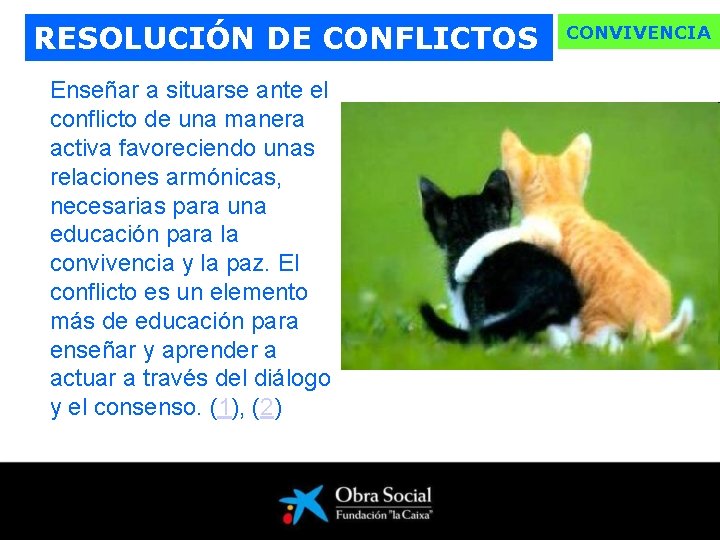 RESOLUCIÓN DE CONFLICTOS

CONVIVENCIA

Enseñar a situarse ante el conflicto de una manera activa favoreciendo unas relaciones armónicas, necesarias para una educación para la convivencia y la paz. El conflicto es un elemento más de educación para enseñar y aprender a actuar a través del diálogo y el consenso. (1), (2)

Obra Social
Fundación "la Caixa"